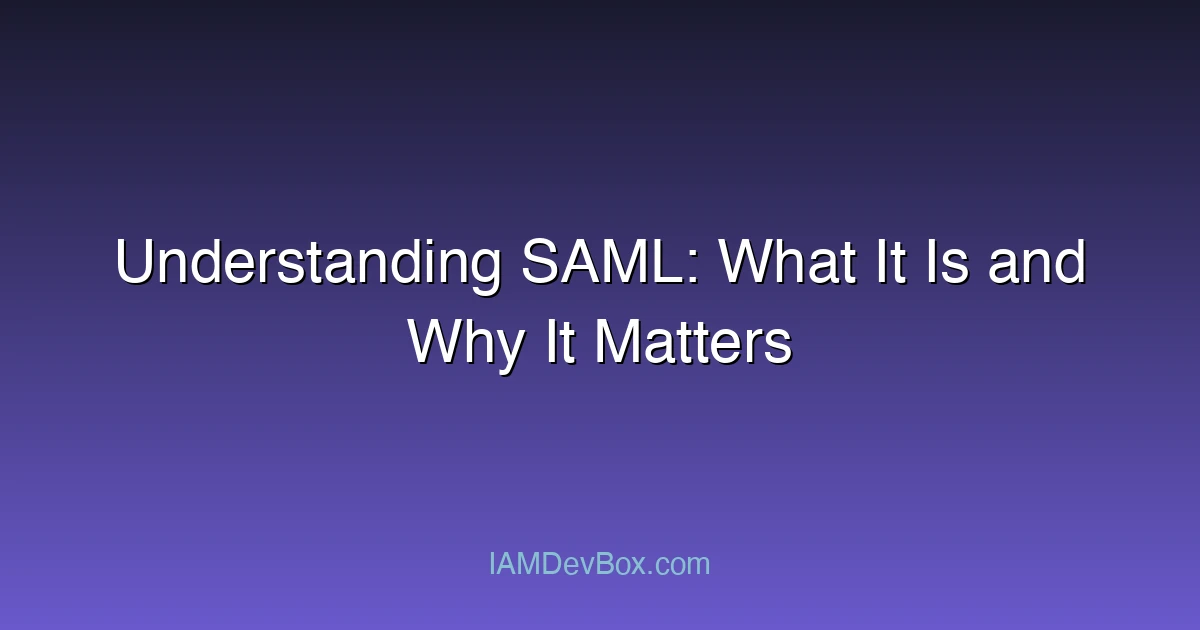 Understanding SAML: What It Is and Why It Matters

IAMDevBox.com